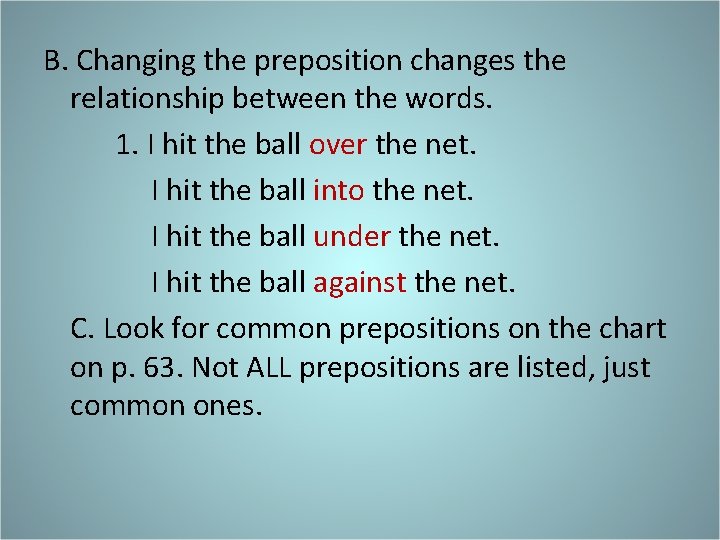 B. Changing the preposition changes the relationship between the words.

1. I hit the ball over the net.

I hit the ball into the net.

I hit the ball under the net.

I hit the ball against the net.

C. Look for common prepositions on the chart on p. 63. Not ALL prepositions are listed, just common ones.